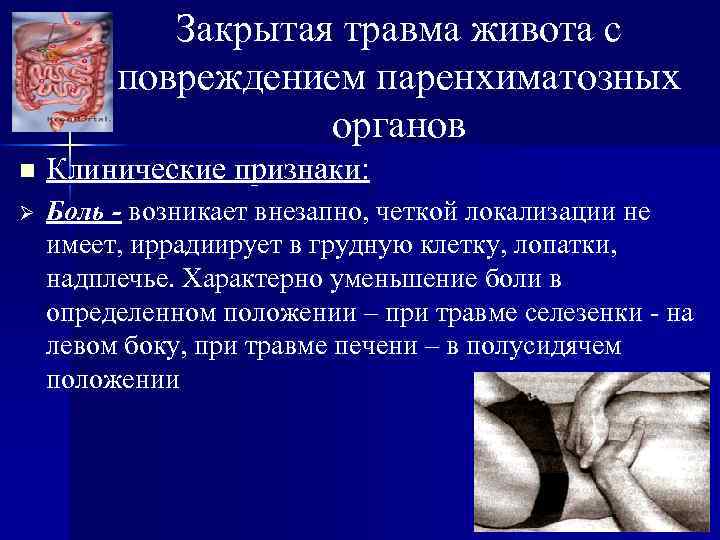 Закрытая травма живота с повреждением паренхиматозных органов

Клинические признаки:

Боль - возникает внезапно, четкой локализации не имеет, иррадиирует в грудную клетку, лопатки, надплечье. Характерно уменьшение боли в определенном положении – при травме селезенки - на левом боку, при травме печени – в полусидячем положении